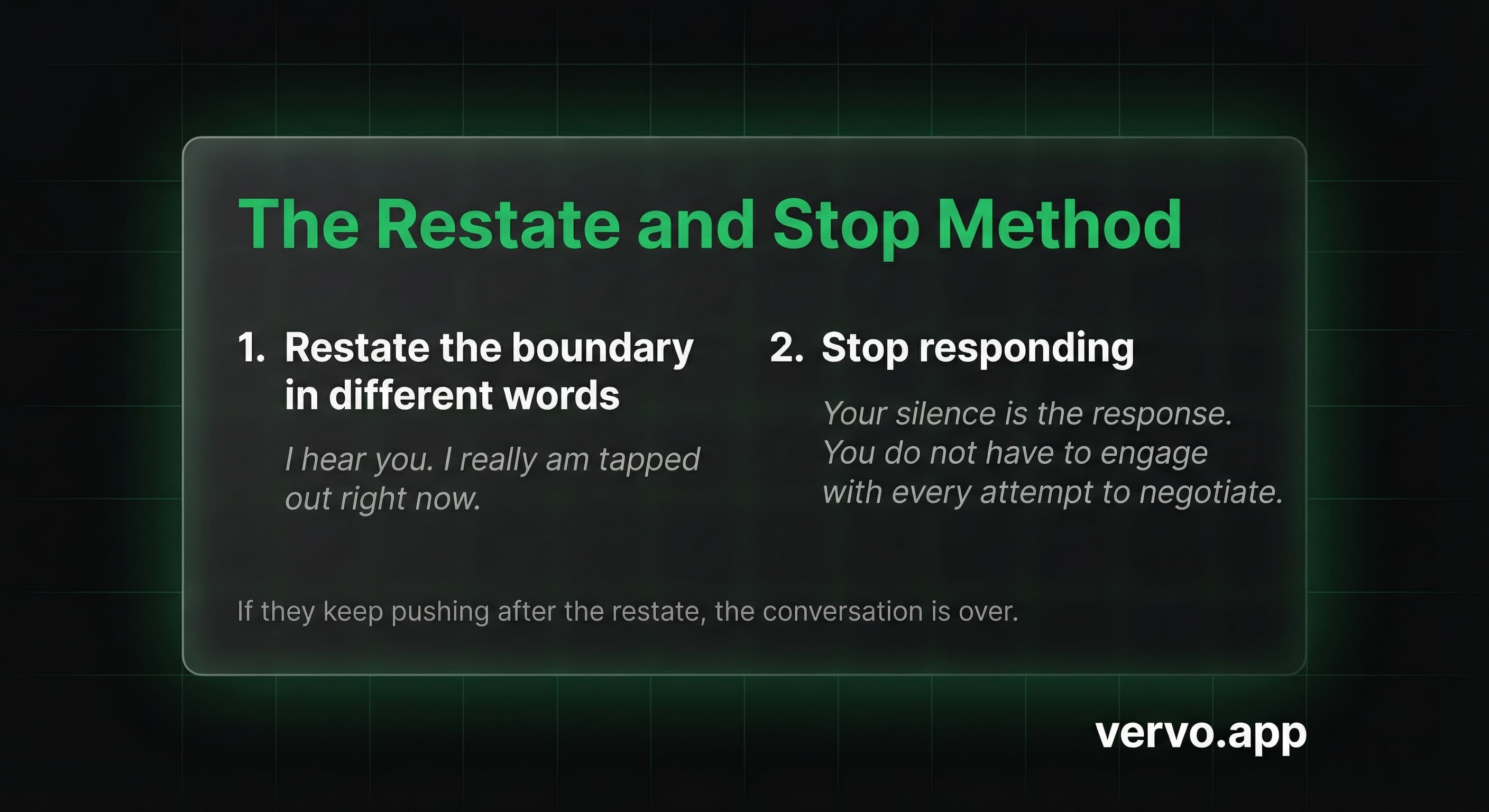 The Restate and Stop Method

1. Restate the boundary in different words

I hear you. I really am tapped out right now.

2. Stop responding

Your silence is the response. You do not have to engage with every attempt to negotiate.

If they keep pushing after the restate, the conversation is over.

vervo.app